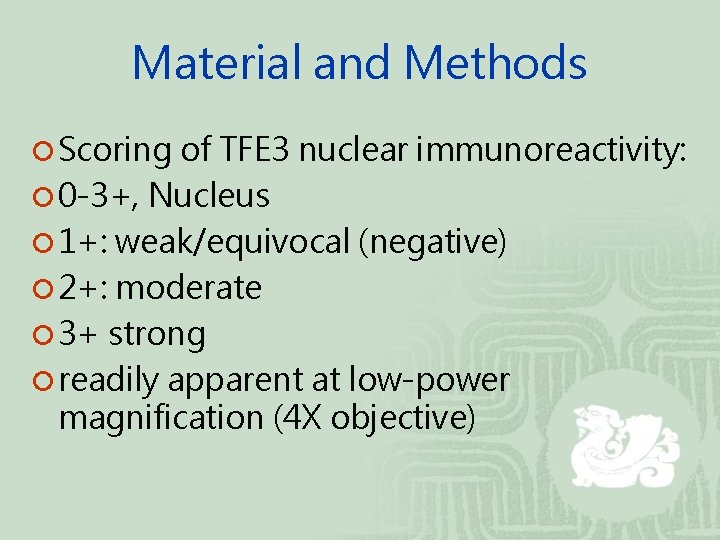 Material and Methods

Scoring of TFE3 nuclear immunoreactivity:

0-3+, Nucleus

1+: weak/equivocal (negative)

2+: moderate

3+ strong

readily apparent at low-power magnification (4X objective)